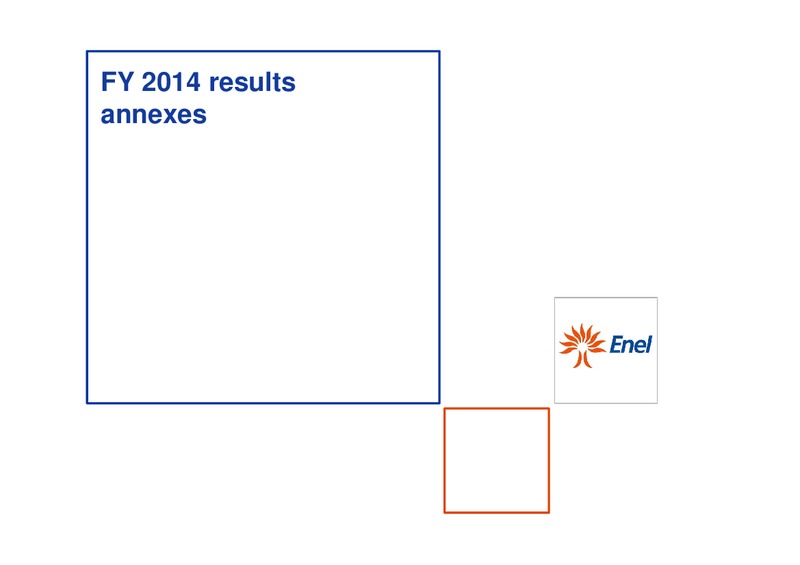 FY 2014 results annexes

Enel